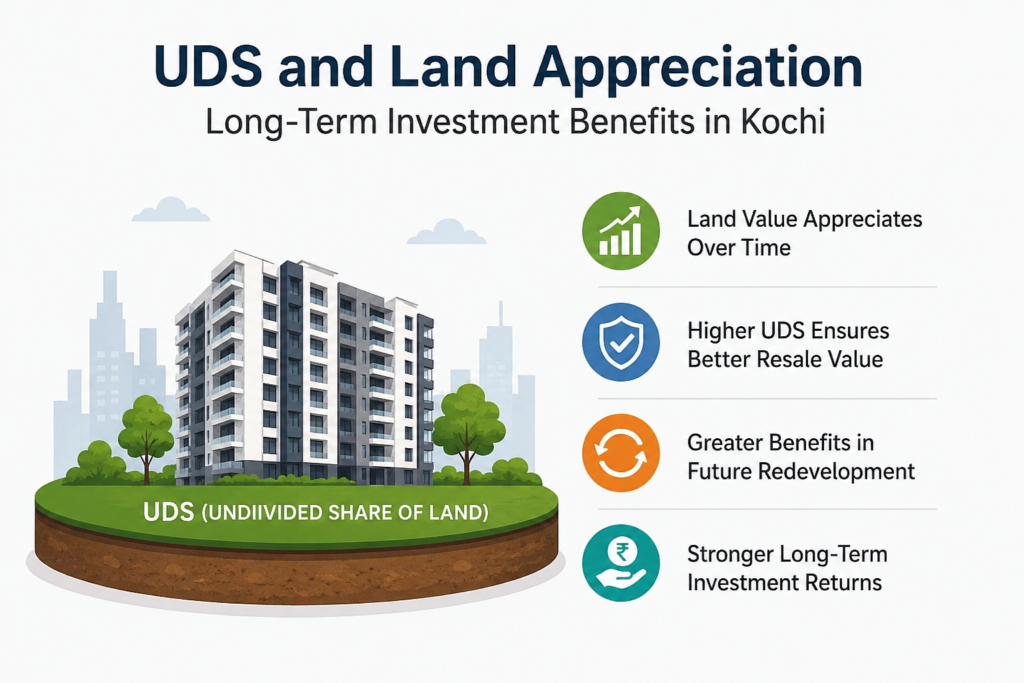 UDS and Land Appreciation

Long-Term Investment Benefits in Kochi

UDS (UNDIIVIDED SHARE OF LAND)

Land Value Appreciates Over Time

Higher UDS Ensures Better Resale Value

Greater Benefits in Future Redevelopment

₹

Stronger Long-Term Investment Returns